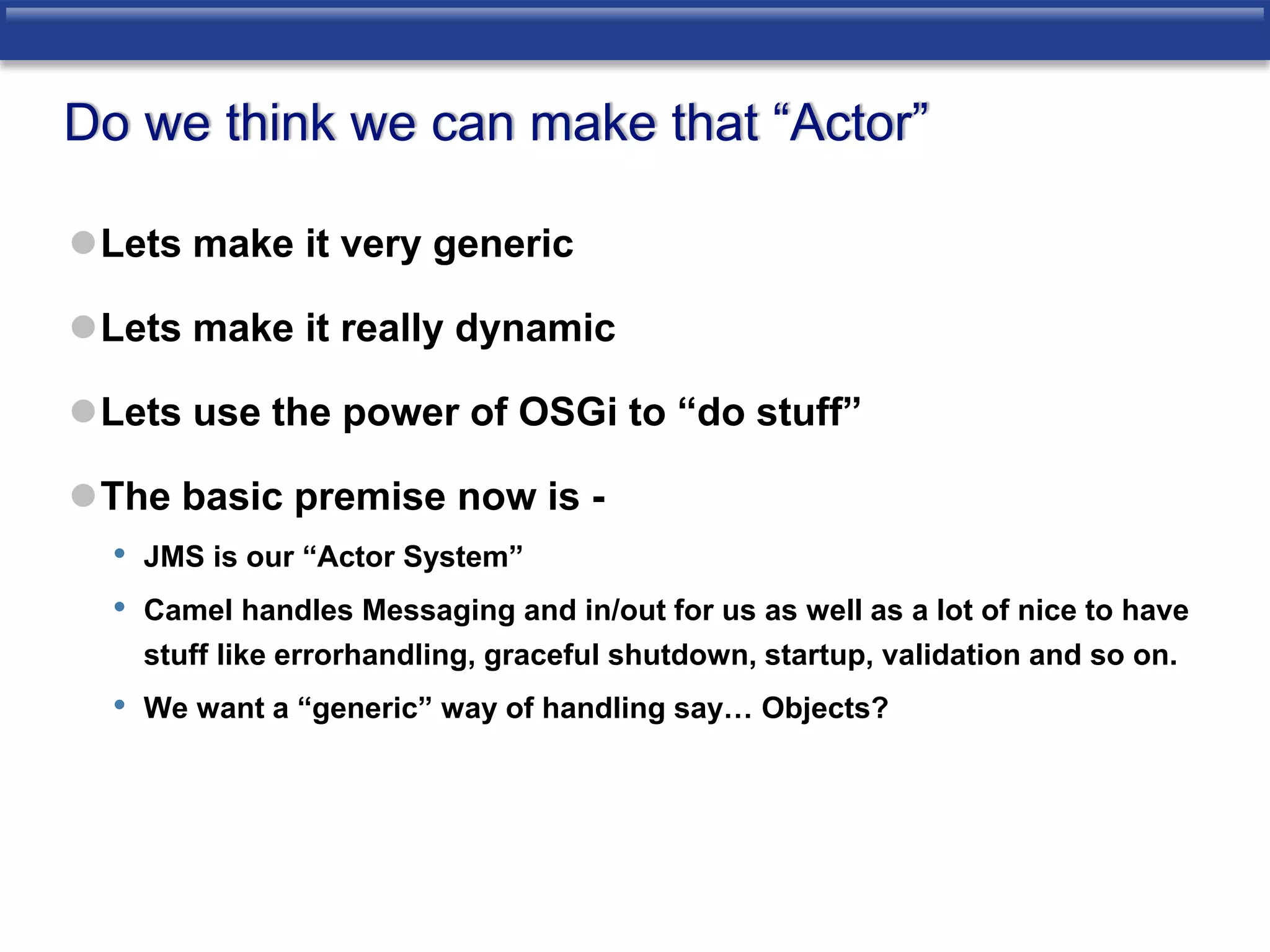 Do we think we can make that “Actor”

Lets make it very generic

Lets make it really dynamic

Lets use the power of OSGi to “do stuff”

The basic premise now is -

JMS is our “Actor System”

Camel handles Messaging and in/out for us as well as a lot of nice to have stuff like errorhandling, graceful shutdown, startup, validation and so on.

We want a “generic” way of handling say… Objects?